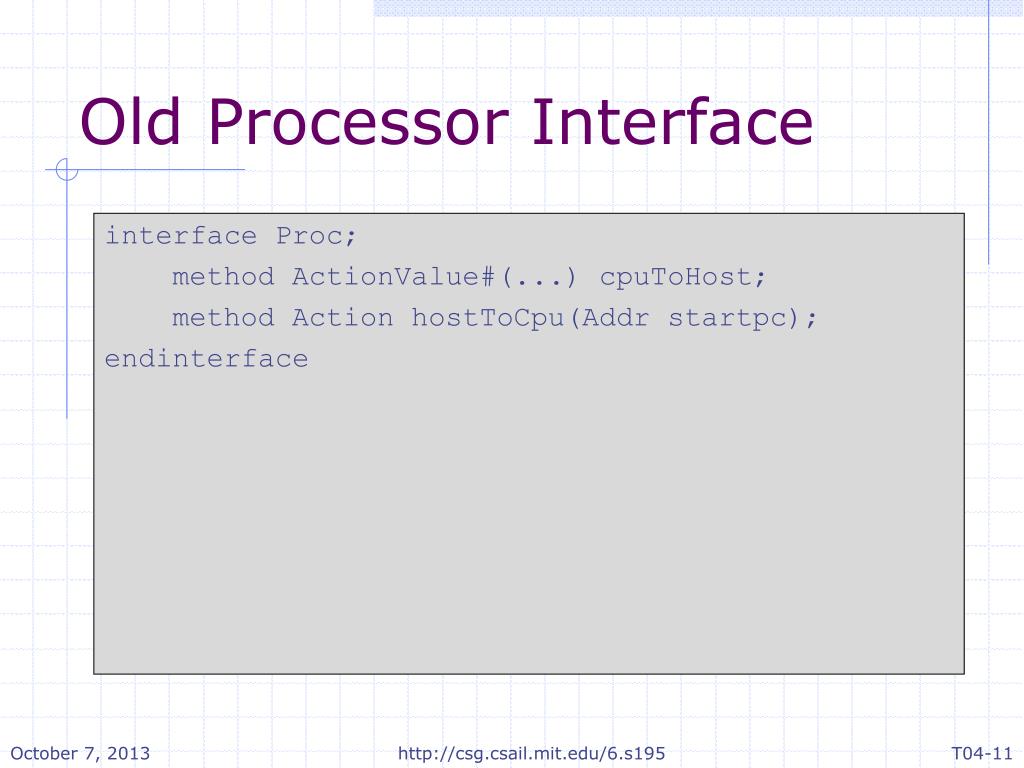 Old Processor Interface

interface Proc;
    method ActionValue#(...) cpuToHost;
    method Action hostToCpu(Addr startpc);
endinterface

October 7, 2013

http://csg.csail.mit.edu/6.s195

T04-11